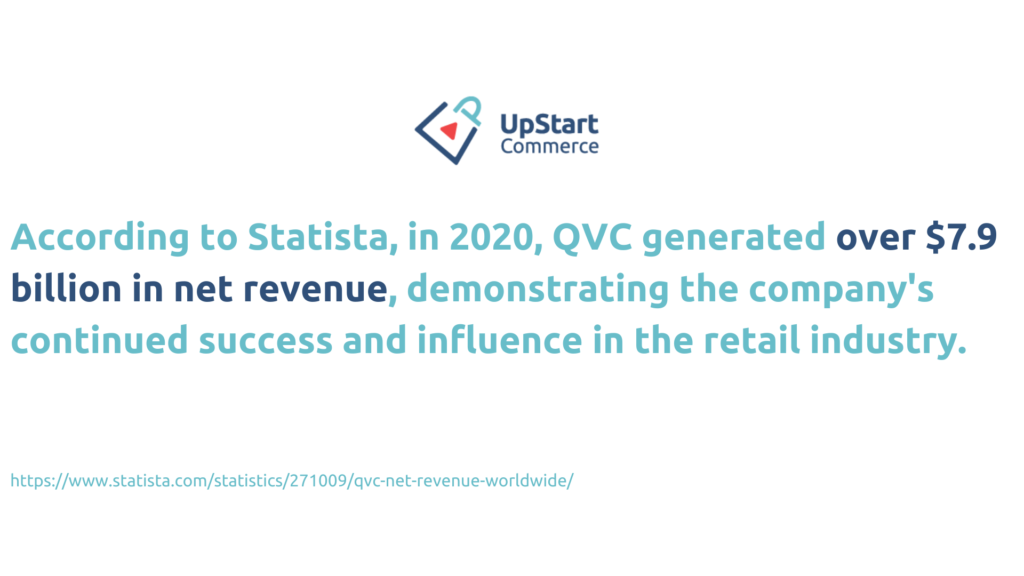 UpStart
Commerce

According to Statista, in 2020, QVC generated over \$7.9 billion in net revenue, demonstrating the company's continued success and influence in the retail industry.

https://www.statista.com/statistics/271009/qvc-net-revenue-worldwide/